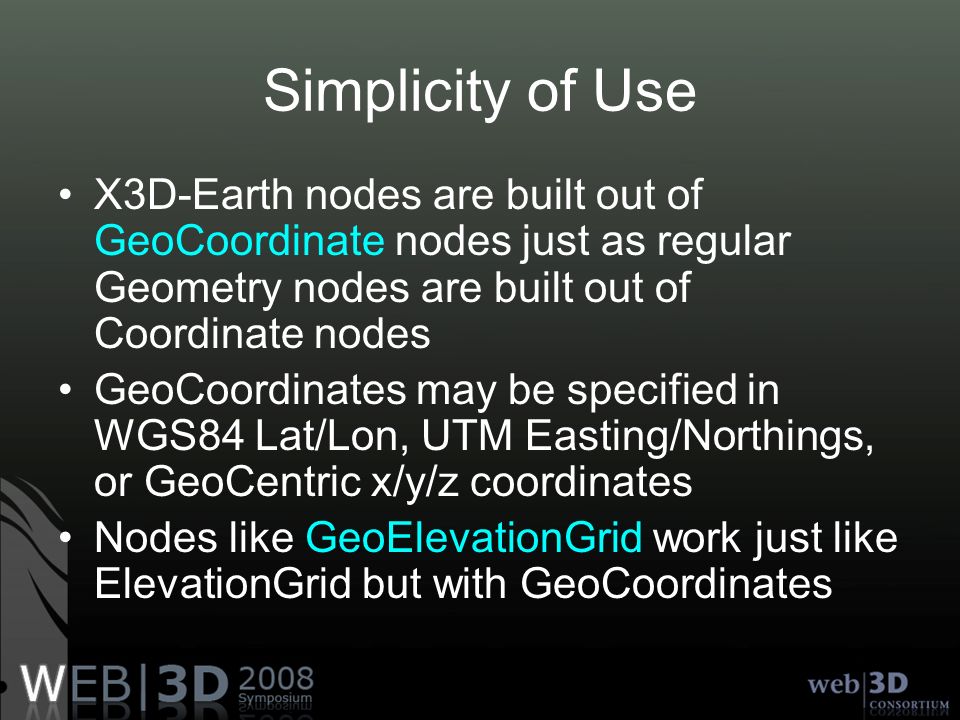 Simplicity of Use

• X3D-Earth nodes are built out of GeoCoordinate nodes just as regular Geometry nodes are built out of Coordinate nodes

• GeoCoordinates may be specified in WGS84 Lat/Lon, UTM Easting/Northings, or GeoCentric x/y/z coordinates

• Nodes like GeoElevationGrid work just like ElevationGrid but with GeoCoordinates

WEB|3D 2008 Symposium

web|3D CONSORTIUM